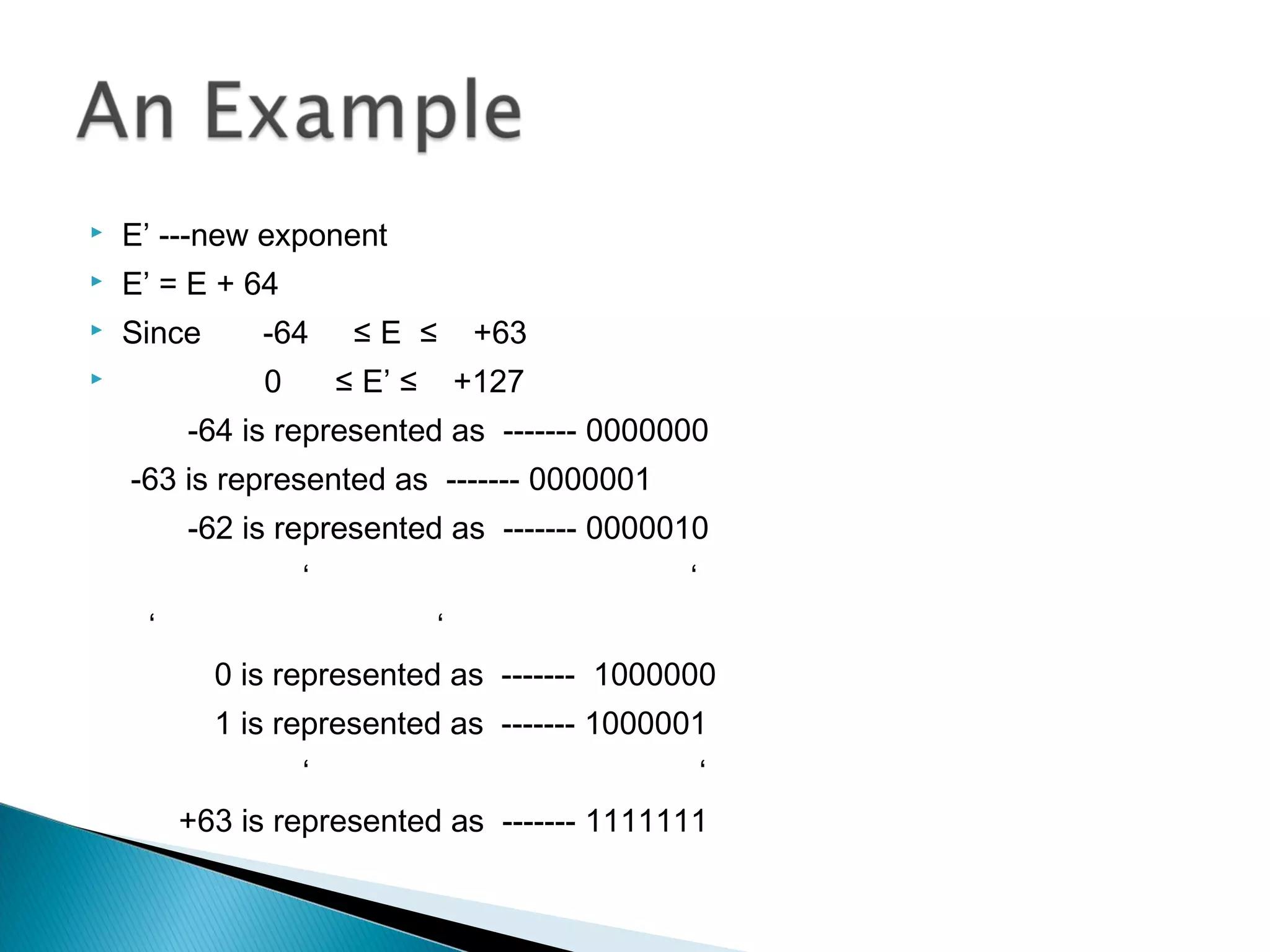 An Example

E’ ---new exponent

E’ = E + 64

Since -64 ≤ E ≤ +63

0 ≤ E’ ≤ +127

-64 is represented as ------- 0000000

-63 is represented as ------- 0000001

-62 is represented as ------- 0000010

‘ ‘

‘ ‘

0 is represented as ------- 1000000

1 is represented as ------- 1000001

‘ ‘

+63 is represented as ------- 1111111